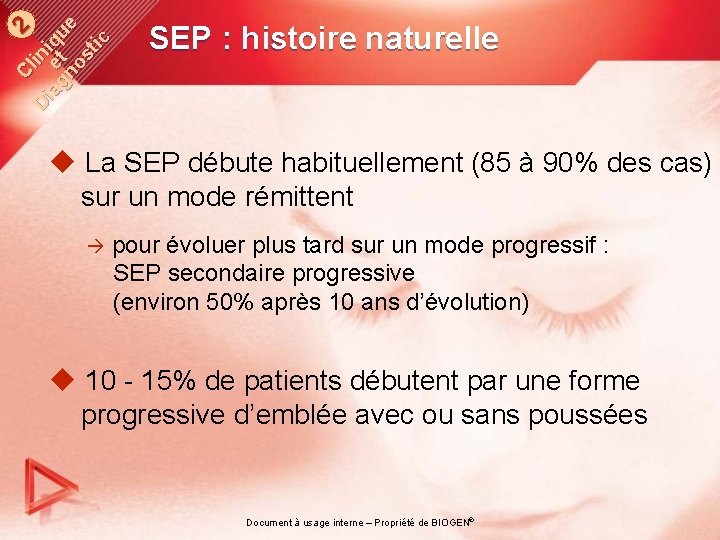 2
Clinique et Diagnostic

SEP : histoire naturelle

◆ La SEP débute habituellement (85 à 90% des cas) sur un mode rémittent

→ pour évoluer plus tard sur un mode progressif : SEP secondaire progressive (environ 50% après 10 ans d'évolution)

◆ 10 - 15% de patients débutent par une forme progressive d'emblée avec ou sans poussées

Document à usage interne – Propriété de BIOGEN®